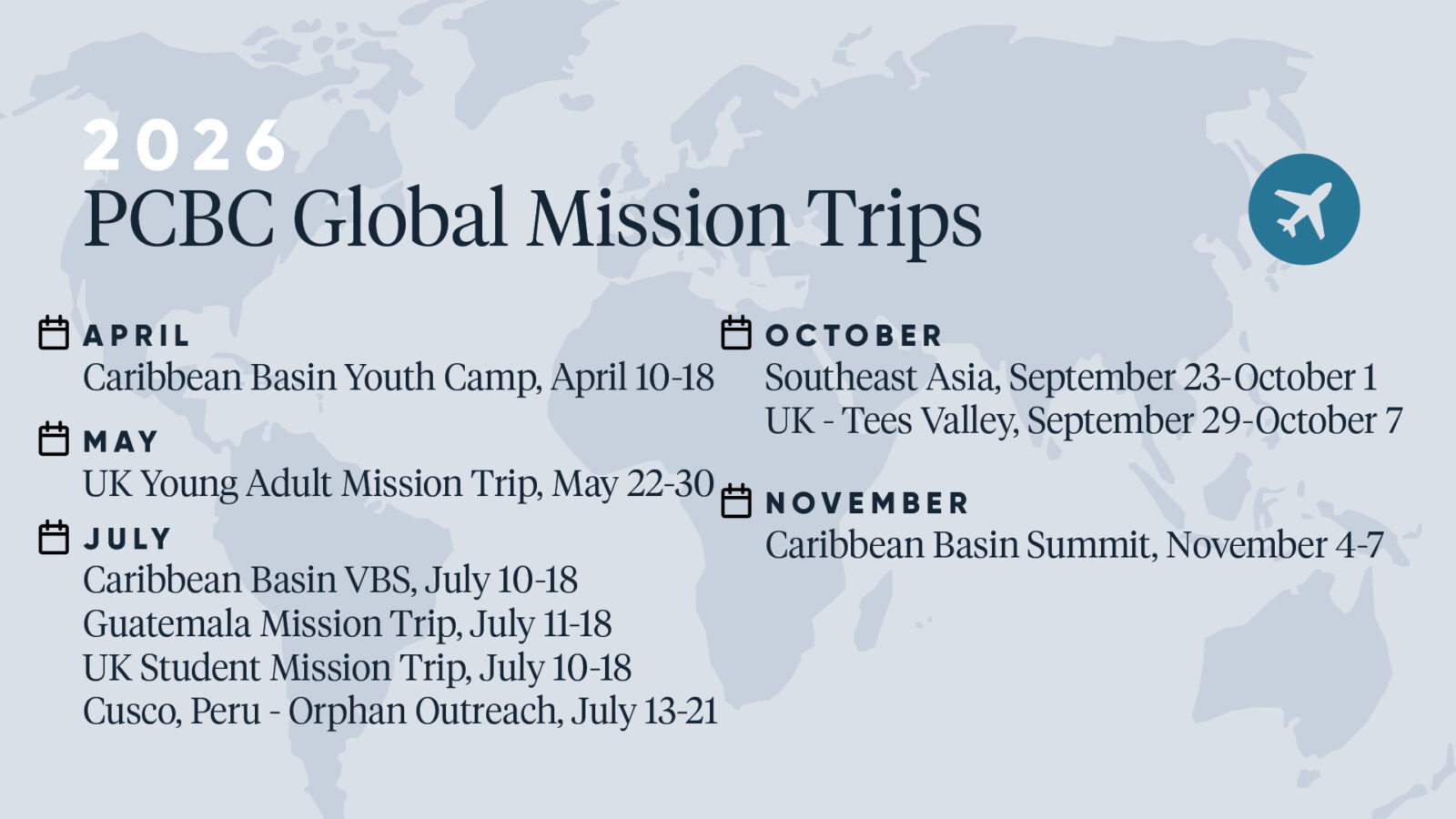 2026
PCBC Global Mission Trips

APRIL
Caribbean Basin Youth Camp, April 10-18

MAY
UK Young Adult Mission Trip, May 22-30

JULY
Caribbean Basin VBS, July 10-18
Guatemala Mission Trip, July 11-18
UK Student Mission Trip, July 10-18
Cusco, Peru - Orphan Outreach, July 13-21

OCTOBER
Southeast Asia, September 23-October 1
UK - Tees Valley, September 29-October 7

NOVEMBER
Caribbean Basin Summit, November 4-7